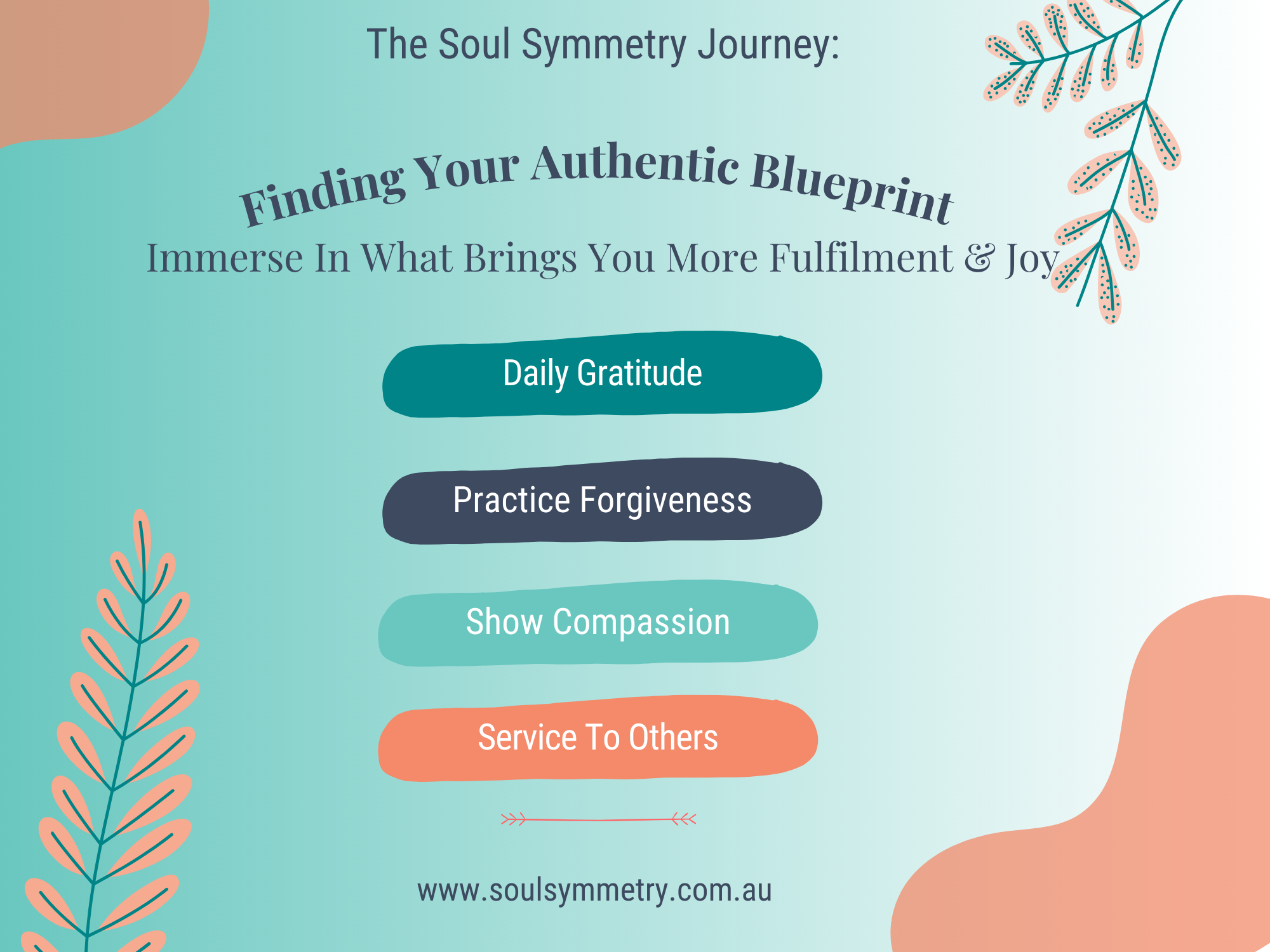 The Soul Symmetry Journey:

Finding Your Authentic Blueprint

Immerse In What Brings You More Fulfilment & Joy

Daily Gratitude

Practice Forgiveness

Show Compassion

Service To Others

www.soulsymmetry.com.au